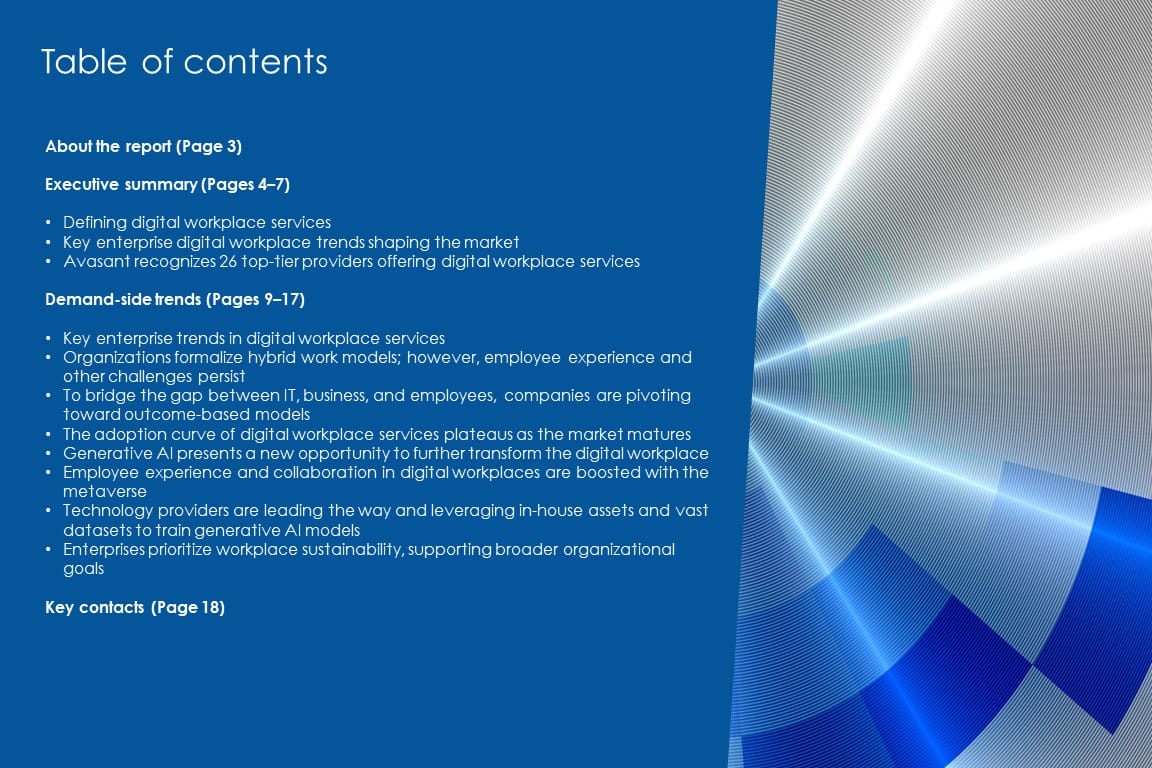 Table of contents

About the report (Page 3)

Executive summary (Pages 4–7)

• Defining digital workplace services
• Key enterprise digital workplace trends shaping the market
• Avasant recognizes 26 top-tier providers offering digital workplace services

Demand-side trends (Pages 9–17)

• Key enterprise trends in digital workplace services
• Organizations formalize hybrid work models; however, employee experience and other challenges persist
• To bridge the gap between IT, business, and employees, companies are pivoting toward outcome-based models
• The adoption curve of digital workplace services plateaus as the market matures
• Generative AI presents a new opportunity to further transform the digital workplace
• Employee experience and collaboration in digital workplaces are boosted with the metaverse
• Technology providers are leading the way and leveraging in-house assets and vast datasets to train generative AI models
• Enterprises prioritize workplace sustainability, supporting broader organizational goals

Key contacts (Page 18)